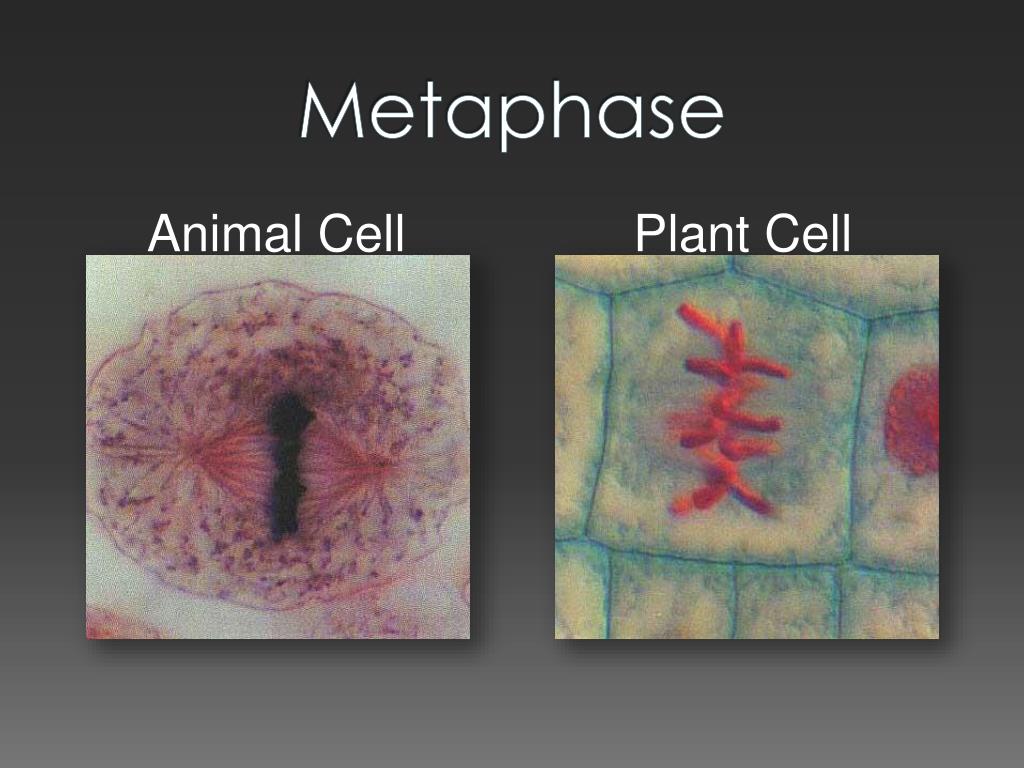 Metaphase

Animal Cell

Plant Cell